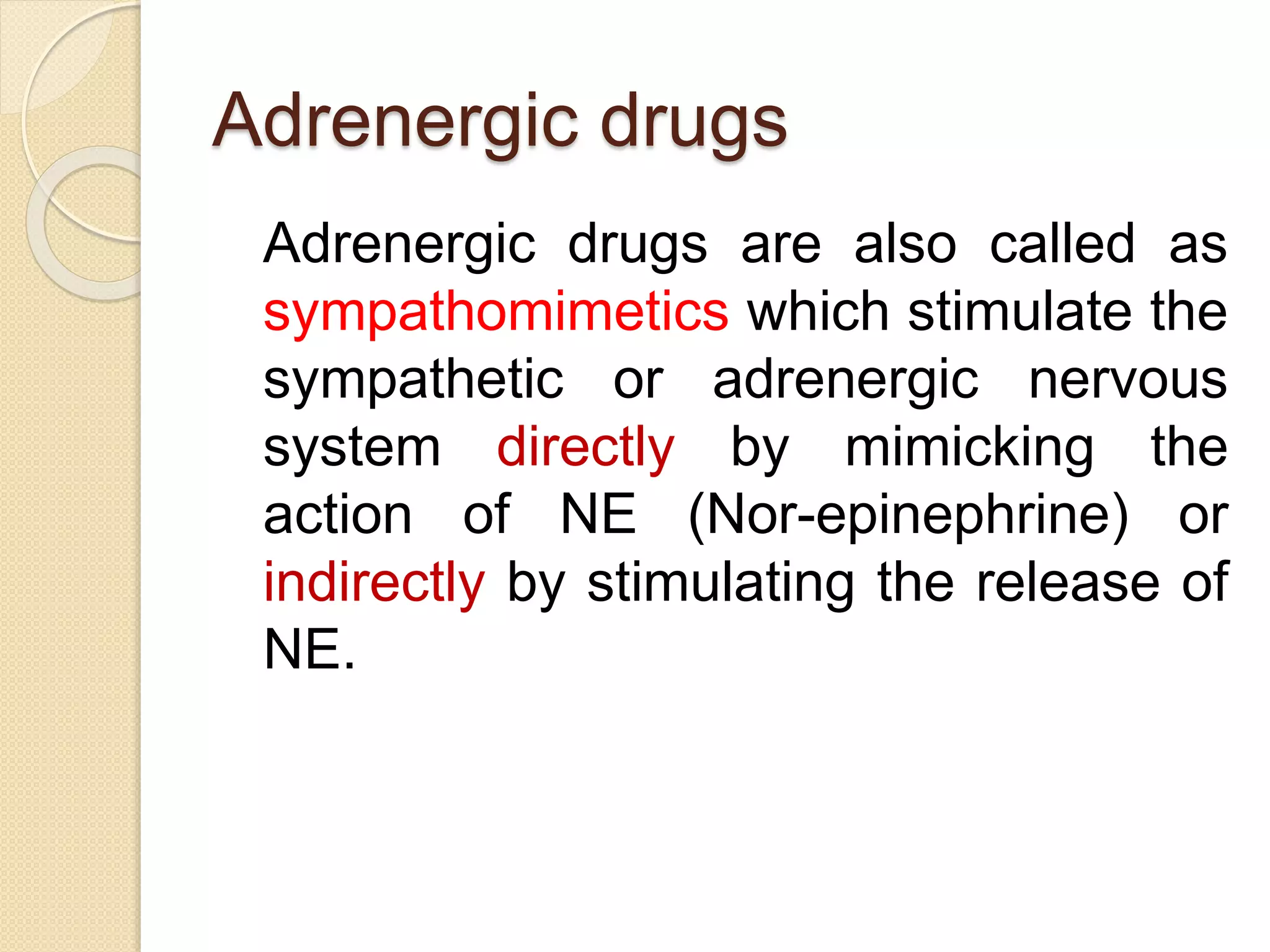 Adrenergic drugs

Adrenergic drugs are also called as sympathomimetics which stimulate the sympathetic or adrenergic nervous system directly by mimicking the action of NE (Nor-epinephrine) or indirectly by stimulating the release of NE.